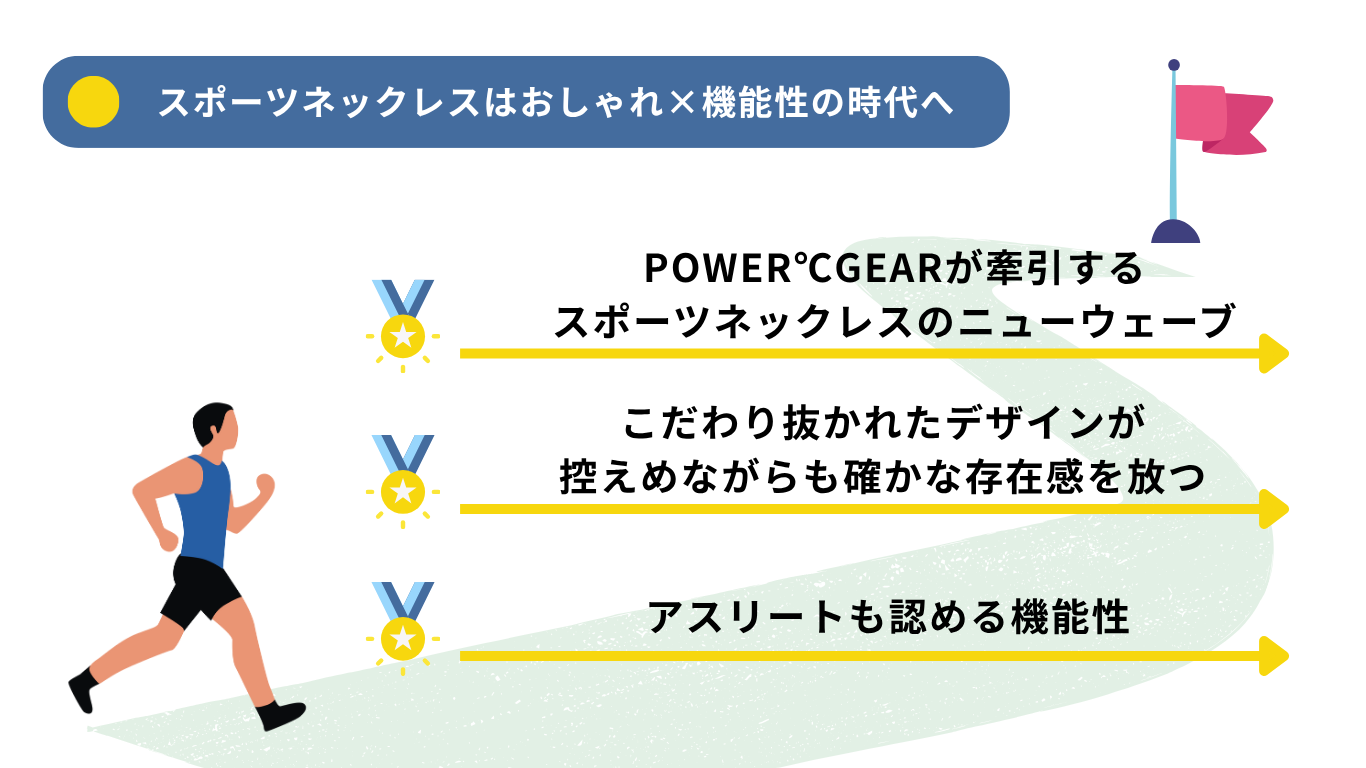 スポーツネックレスはおしゃれ×機能性の時代へ

POWER°CGEARが牽引する
スポーツネックレスのニューウェーブ

こだわり抜かれたデザインが
控えめながらも確かな存在感を放つ

アスリートも認める機能性